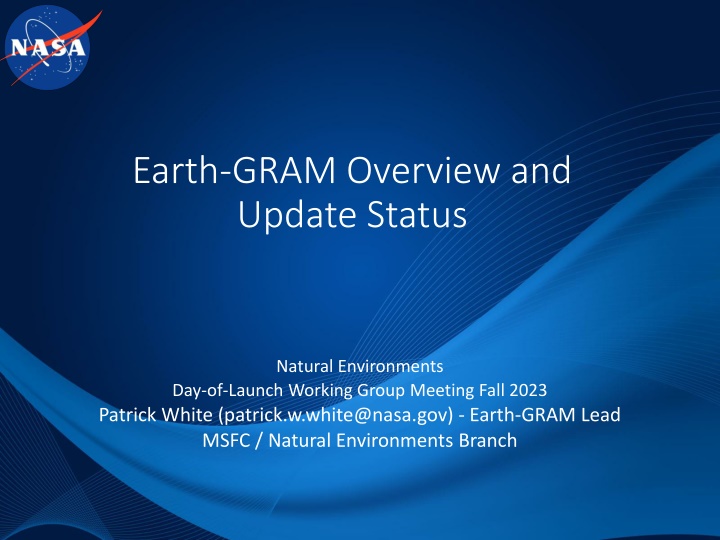 NASA

Earth-GRAM Overview and Update Status

Natural Environments
Day-of-Launch Working Group Meeting Fall 2023
Patrick White (patrick.w.white@nasa.gov) - Earth-GRAM Lead
MSFC / Natural Environments Branch